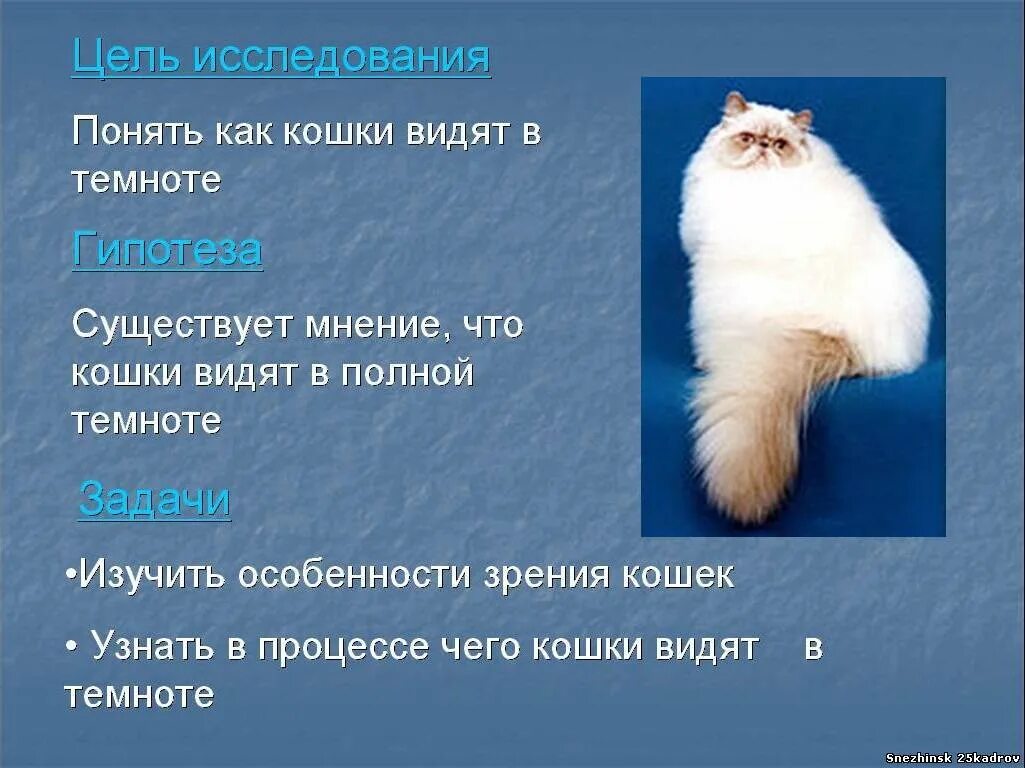 Цель исследования

Понять как кошки видят в темноте

Гипотеза

Существует мнение, что кошки видят в полной темноте

Задачи

•Изучить особенности зрения кошек

• Узнать в процессе чего кошки видят в темноте

Snezhinsk 25kadrov